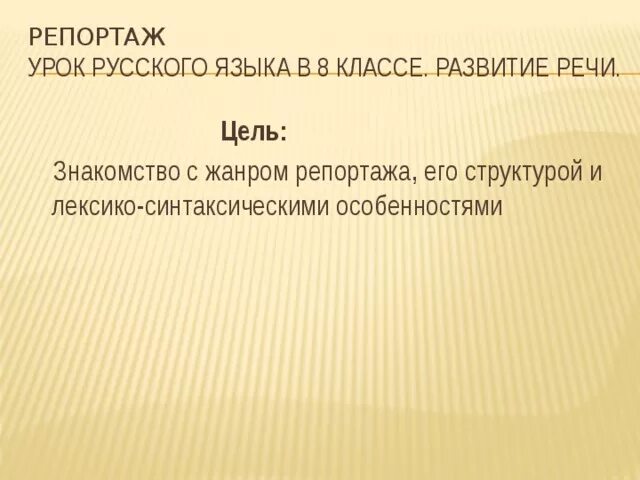 РЕПОРТАЖ
УРОК РУССКОГО ЯЗЫКА В 8 КЛАССЕ. РАЗВИТИЕ РЕЧИ.

Цель:

Знакомство с жанром репортажа, его структурой и лексико-синтаксическими особенностями